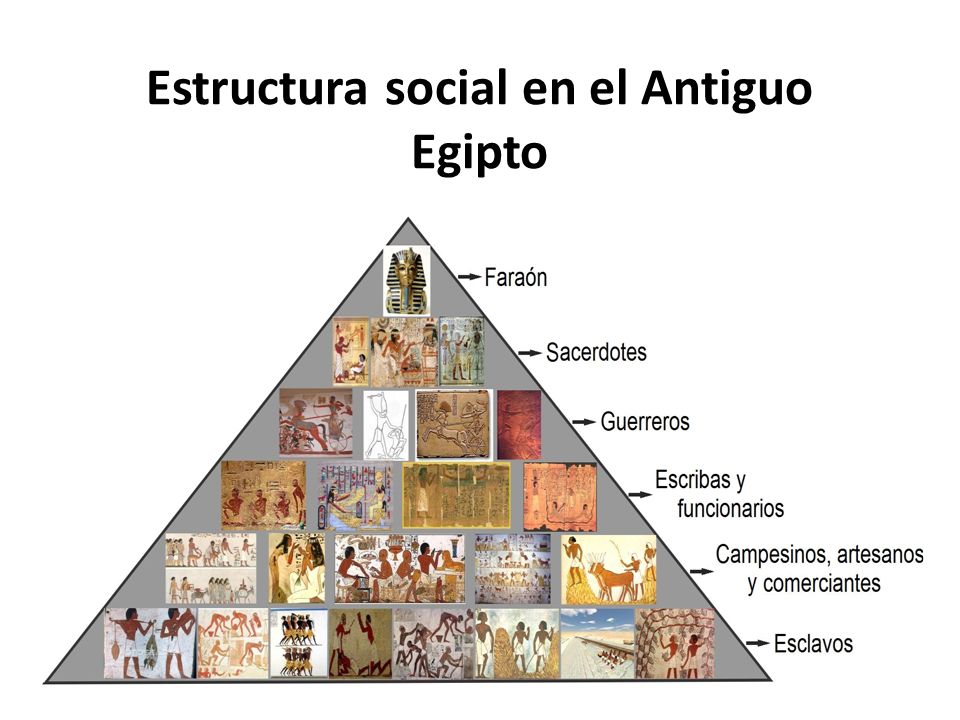 Estructura social en el Antiguo Egipto

Faraón

Sacerdotes

Guerreros

Escribas y funcionarios

Campesinos, artesanos y comerciantes

Esclavos